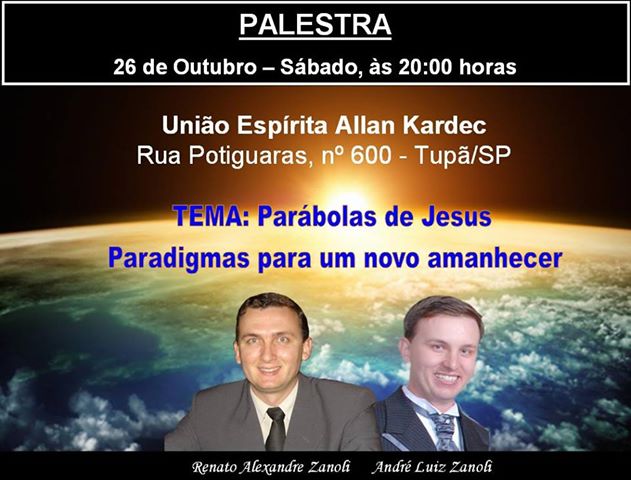 PALESTRA

26 de Outubro – Sábado, às 20:00 horas

União Espírita Allan Kardec
Rua Potiguaras, nº 600 - Tupã/SP

TEMA: Parábolas de Jesus
Paradigmas para um novo amanhecer

Renato Alexandre Zanoli André Luiz Zanoli